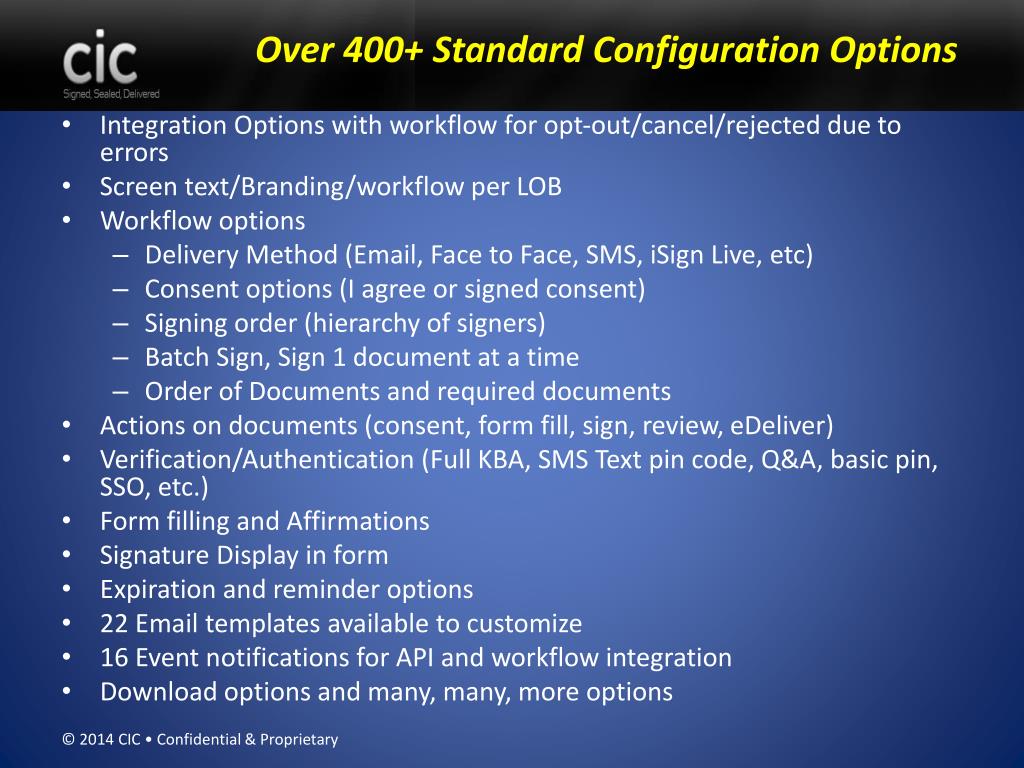 cic
Signed, Sealed, Delivered

Over 400+ Standard Configuration Options

• Integration Options with workflow for opt-out/cancel/rejected due to errors
• Screen text/Branding/workflow per LOB
• Workflow options
 – Delivery Method (Email, Face to Face, SMS, iSign Live, etc)
 – Consent options (I agree or signed consent)
 – Signing order (hierarchy of signers)
 – Batch Sign, Sign 1 document at a time
 – Order of Documents and required documents
• Actions on documents (consent, form fill, sign, review, eDeliver)
• Verification/Authentication (Full KBA, SMS Text pin code, Q&A, basic pin, SSO, etc.)
• Form filling and Affirmations
• Signature Display in form
• Expiration and reminder options
• 22 Email templates available to customize
• 16 Event notifications for API and workflow integration
• Download options and many, many, more options

© 2014 CIC • Confidential & Proprietary